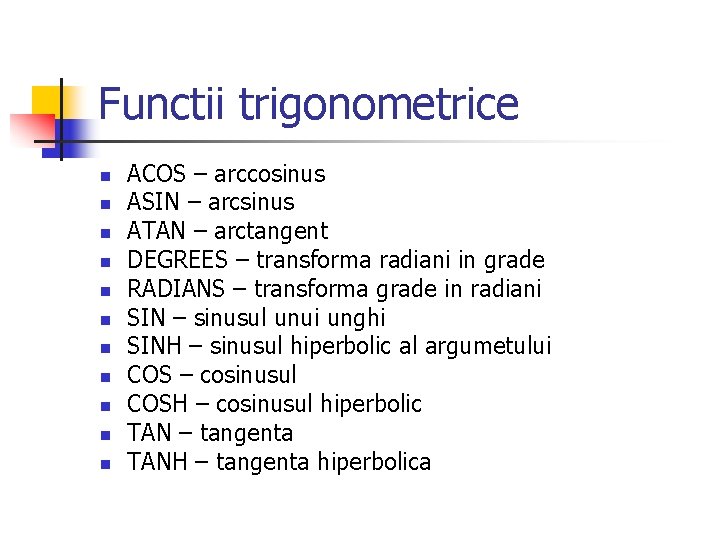 Functii trigonometrice

- ACOS – arccosinus
- ASIN – arcsinus
- ATAN – arctangent
- DEGREES – transforma radiani in grade
- RADIANS – transforma grade in radiani
- SIN – sinusul unui unghi
- SINH – sinusul hiperbolic al argumetului
- COS – cosinusul
- COSH – cosinusul hiperbolic
- TAN – tangenta
- TANH – tangenta hiperbolica